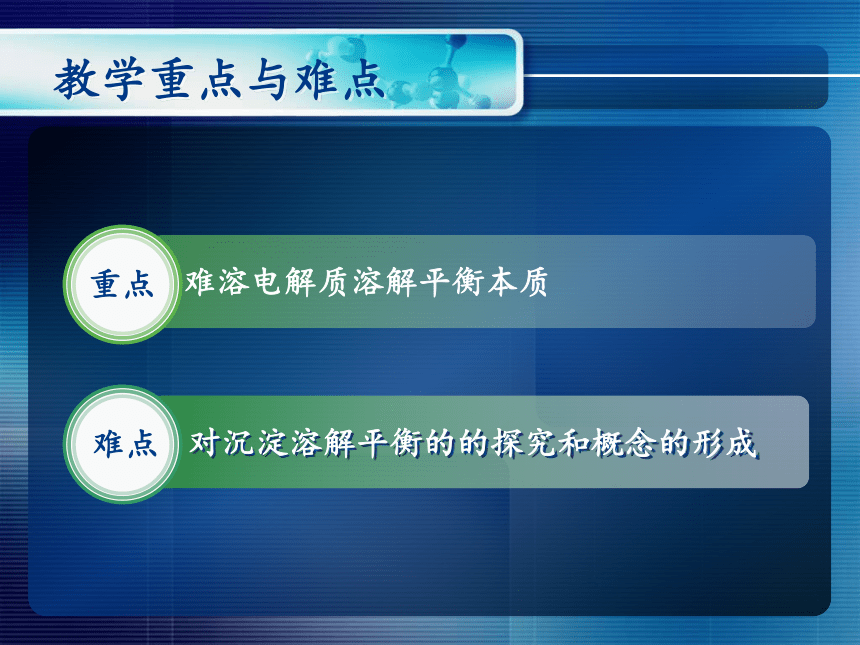 教学重点与难点

重点 难溶电解质溶解平衡本质

难点 对沉淀溶解平衡的的探究和概念的形成